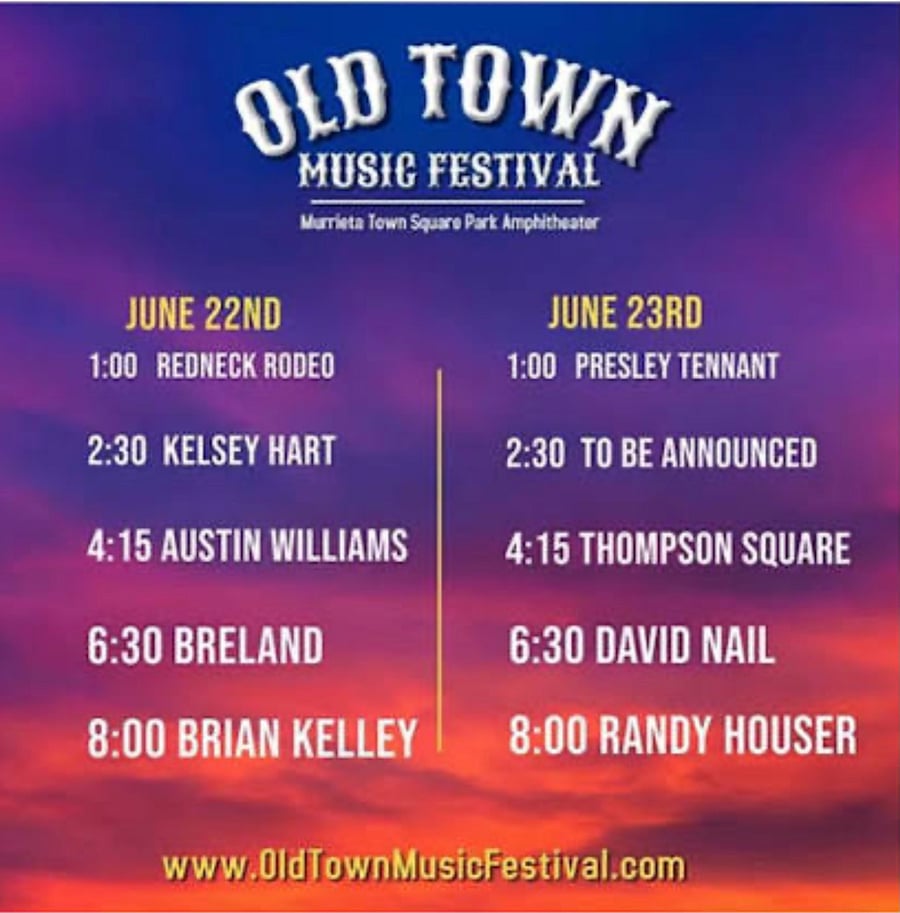 OLD TOWN
MUSIC FESTIVAL
Murrieta Town Square Park Amphitheater

JUNE 22ND
1:00 REDNECK RODEO
2:30 KELSEY HART
4:15 AUSTIN WILLIAMS
6:30 BRELAND
8:00 BRIAN KELLEY

JUNE 23RD
1:00 PRESLEY TENNANT
2:30 TO BE ANNOUNCED
4:15 THOMPSON SQUARE
6:30 DAVID NAIL
8:00 RANDY HOUSER

www.OldTownMusicFestival.com